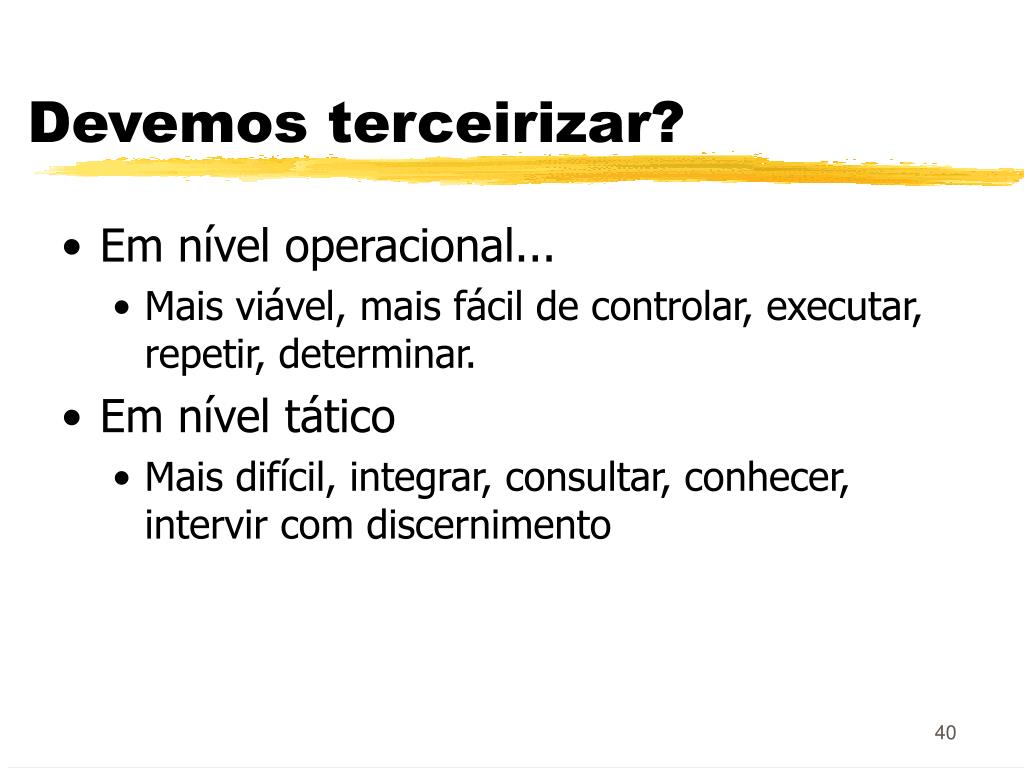 Devemos terceirizar?

• Em nível operacional...
  • Mais viável, mais fácil de controlar, executar, repetir, determinar.
• Em nível tático
  • Mais difícil, integrar, consultar, conhecer, intervir com discernimento

40